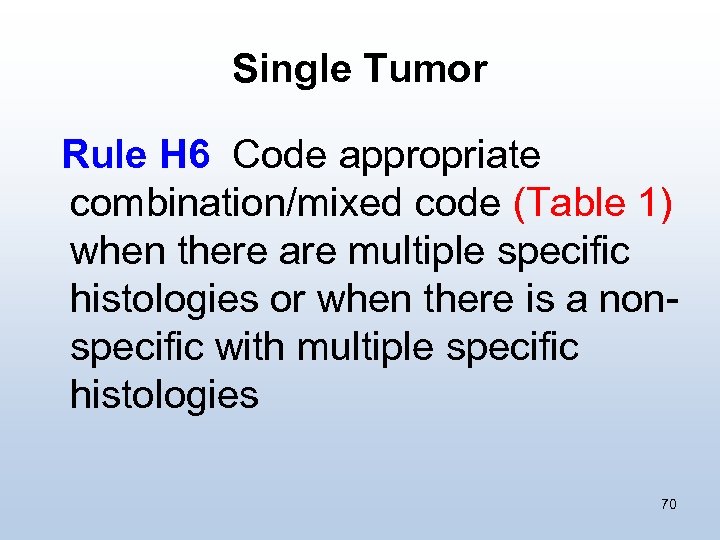 Single Tumor

Rule H6 Code appropriate combination/mixed code (Table 1) when there are multiple specific histologies or when there is a non-specific with multiple specific histologies

70